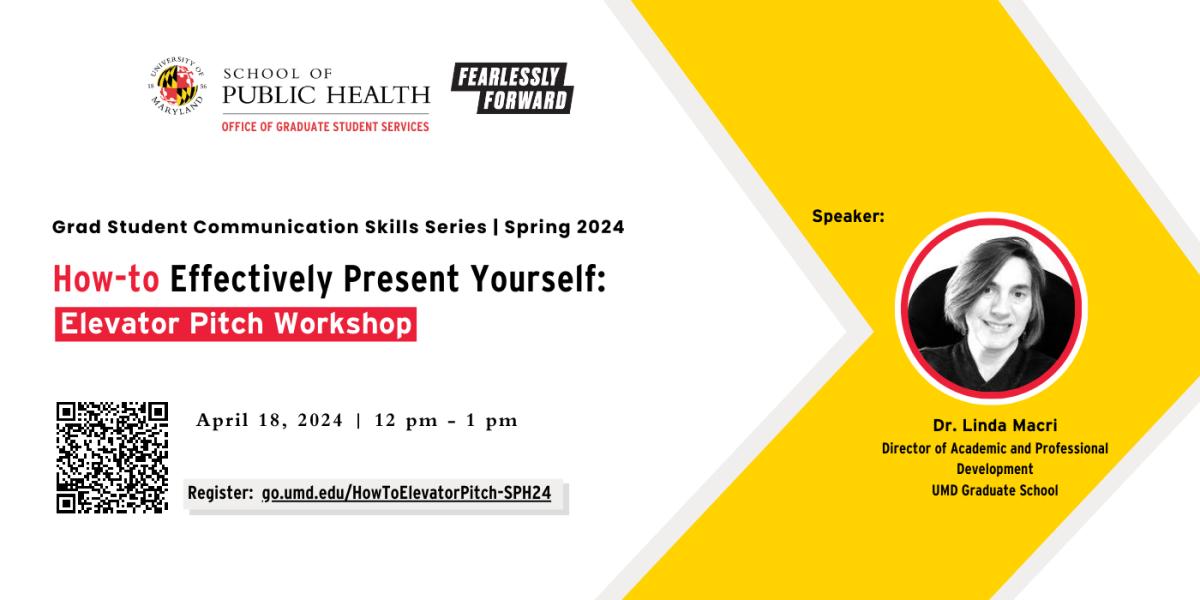 UNIVERSITY OF MARYLAND 18 56

SCHOOL OF PUBLIC HEALTH
OFFICE OF GRADUATE STUDENT SERVICES

FEARLESSLY FORWARD

Grad Student Communication Skills Series | Spring 2024

How-to Effectively Present Yourself:
Elevator Pitch Workshop

April 18, 2024 | 12 pm - 1 pm

Register: go.umd.edu/HowToElevatorPitch-SPH24

Speaker:

Dr. Linda Macri
Director of Academic and Professional Development
UMD Graduate School